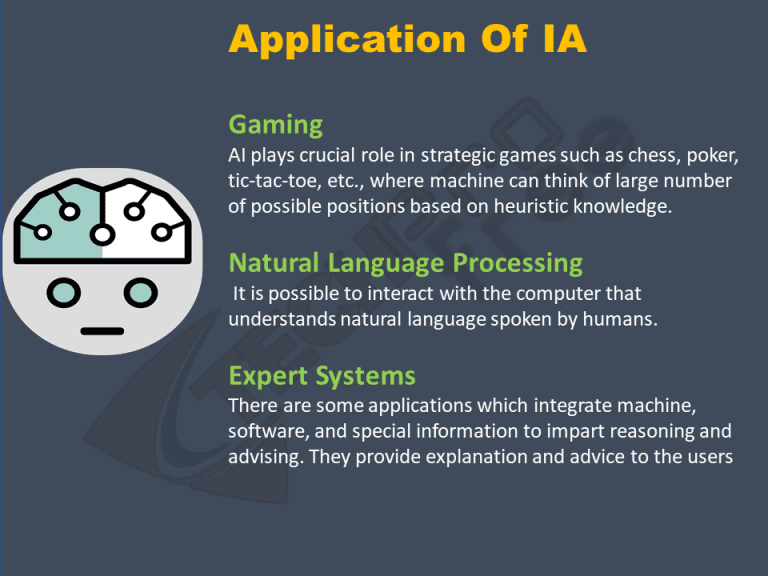 Application Of IA

Gaming
AI plays crucial role in strategic games such as chess, poker, tic-tac-toe, etc., where machine can think of large number of possible positions based on heuristic knowledge.

Natural Language Processing
It is possible to interact with the computer that understands natural language spoken by humans.

Expert Systems
There are some applications which integrate machine, software, and special information to impart reasoning and advising. They provide explanation and advice to the users